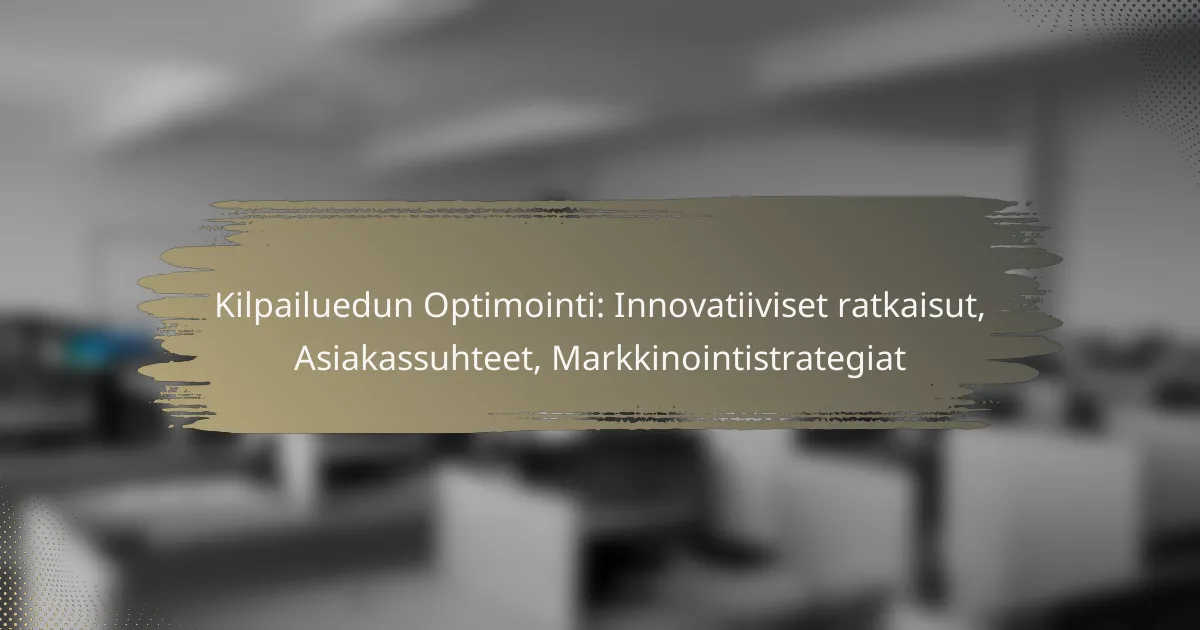 Kilpailuedun Optimointi: Innovatiiviset ratkaisut, Asiakassuhteet, Markkinointistrategiat